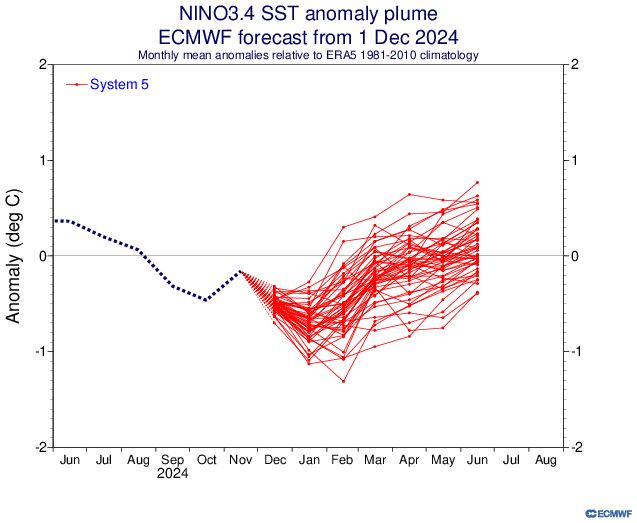 NINO3.4 SST anomaly plume
ECMWF forecast from 1 Dec 2024
Monthly mean anomalies relative to ERA5 1981-2010 climatology

System 5

Anomaly (deg C)

2
1
0
-1
-2

2
1
0
-1
-2

Jun Jul Aug Sep Oct Nov Dec Jan Feb Mar Apr May Jun Jul Aug
2024

ECMWF